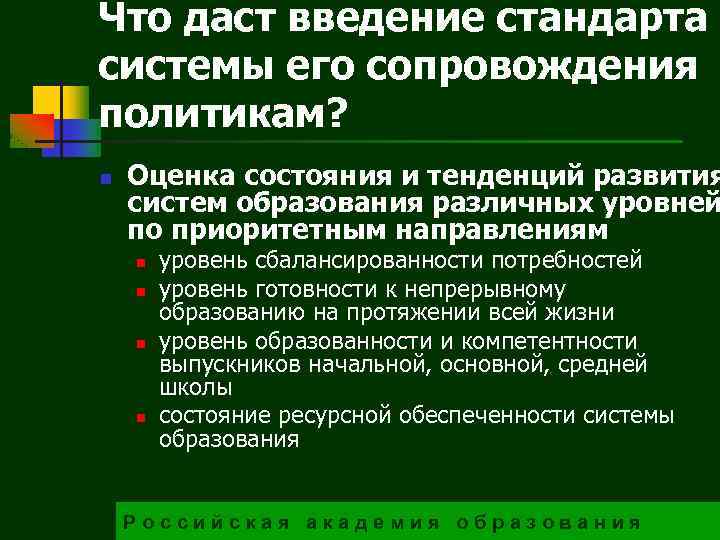 Что даст введение стандарта системы его сопровождения политикам?

Оценка состояния и тенденций развития систем образования различных уровней по приоритетным направлениям

уровень сбалансированности потребностей

уровень готовности к непрерывному образованию на протяжении всей жизни

уровень образованности и компетентности выпускников начальной, основной, средней школы

состояние ресурсной обеспеченности системы образования

Российская академия образования